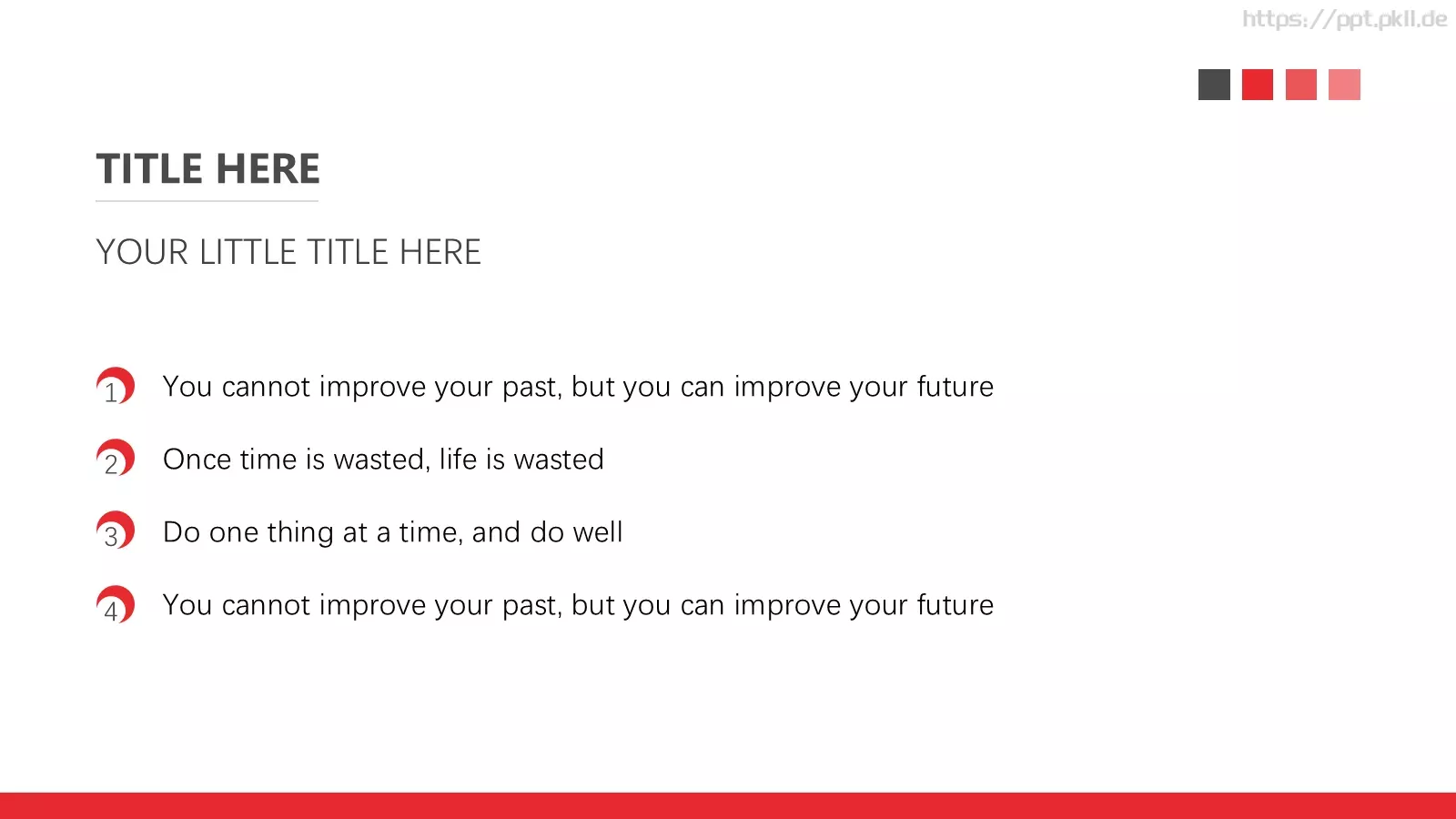 https://ppt.pkll.de

TITLE HERE

YOUR LITTLE TITLE HERE

1 You cannot improve your past, but you can improve your future

2 Once time is wasted, life is wasted

3 Do one thing at a time, and do well

4 You cannot improve your past, but you can improve your future